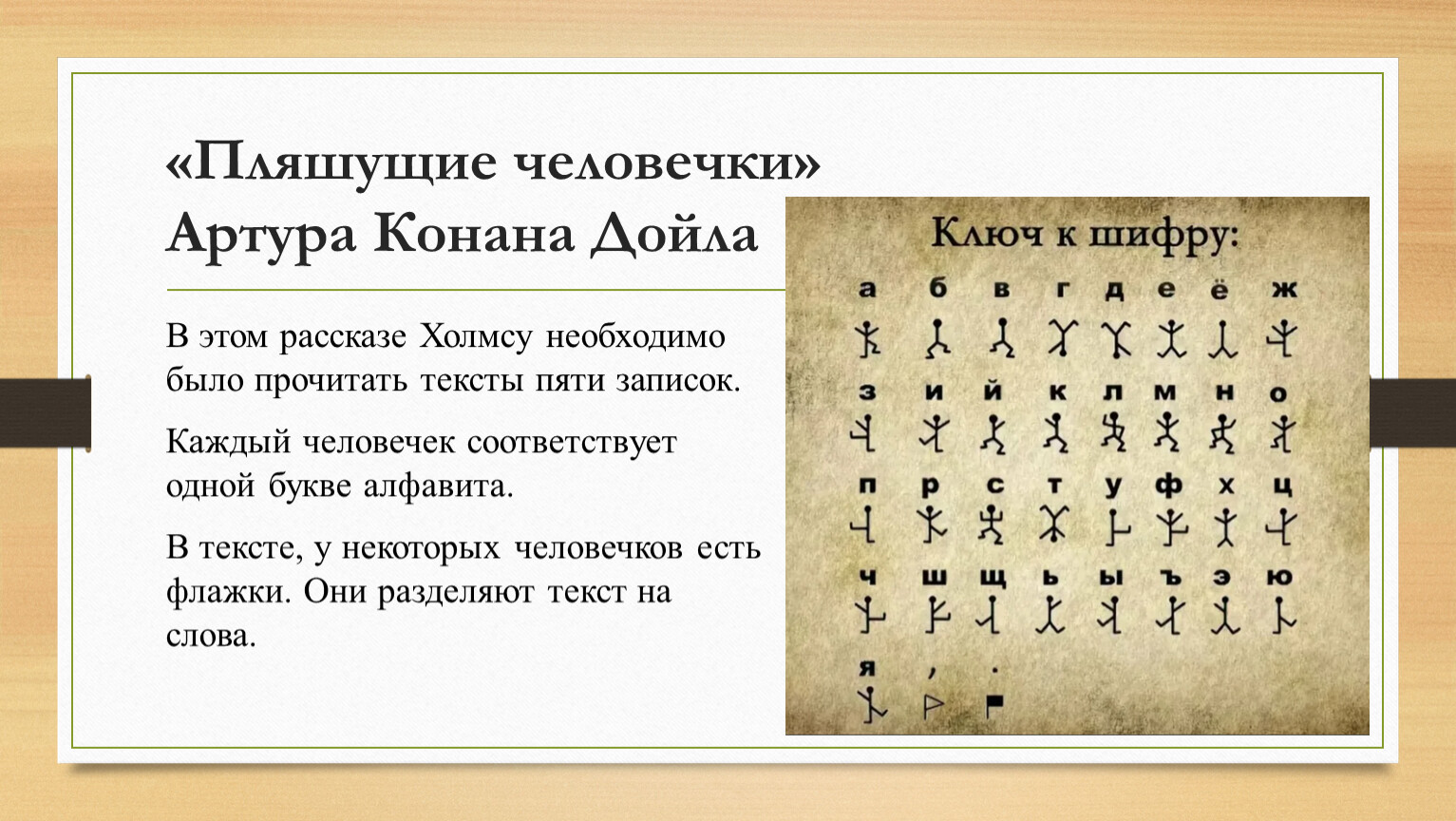 «Пляшущие человечки» Артура Конана Дойла

В этом рассказе Холмсу необходимо было прочитать тексты пяти записок.

Каждый человечек соответствует одной букве алфавита.

В тексте, у некоторых человечков есть флажки. Они разделяют текст на слова.

Ключ к шифру:

а б в г д е ё ж

з и й к л м н о

п р с т у ф х ц

ч ш щ ь ы ъ э ю

я , .